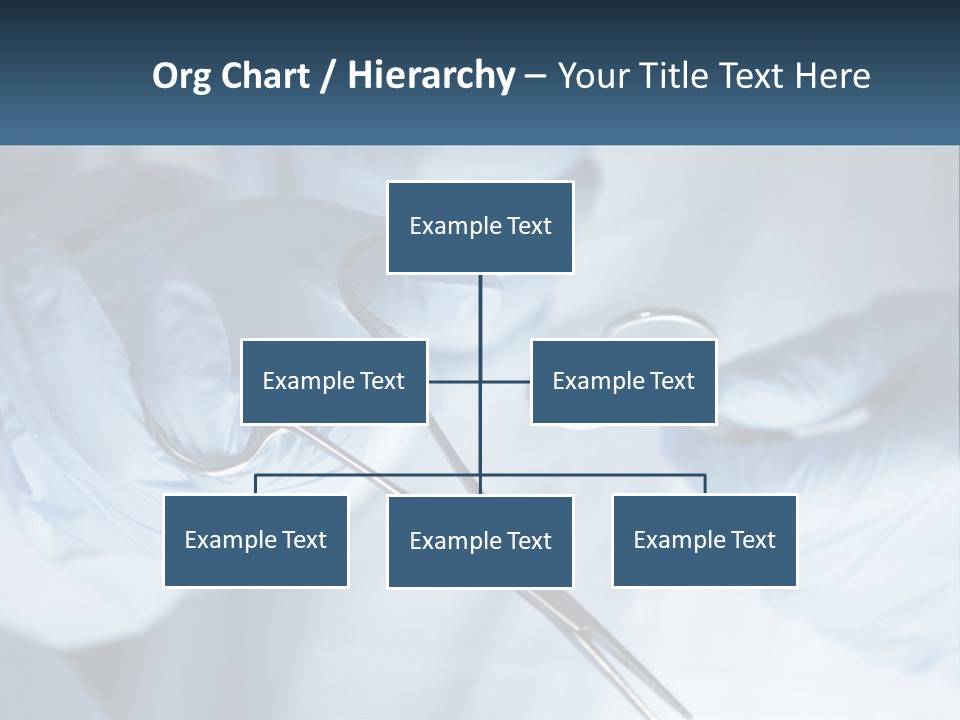 Org Chart / Hierarchy – Your Title Text Here

Example Text

Example Text

Example Text

Example Text

Example Text

Example Text